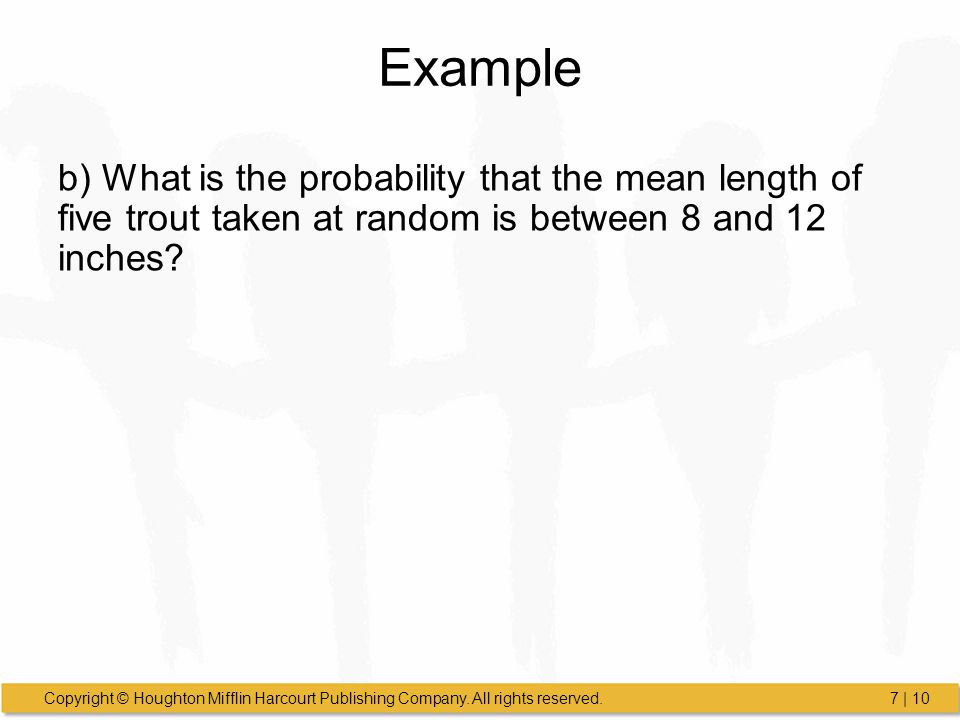 Example

b) What is the probability that the mean length of five trout taken at random is between 8 and 12 inches?

Copyright © Houghton Mifflin Harcourt Publishing Company. All rights reserved.

7 | 10